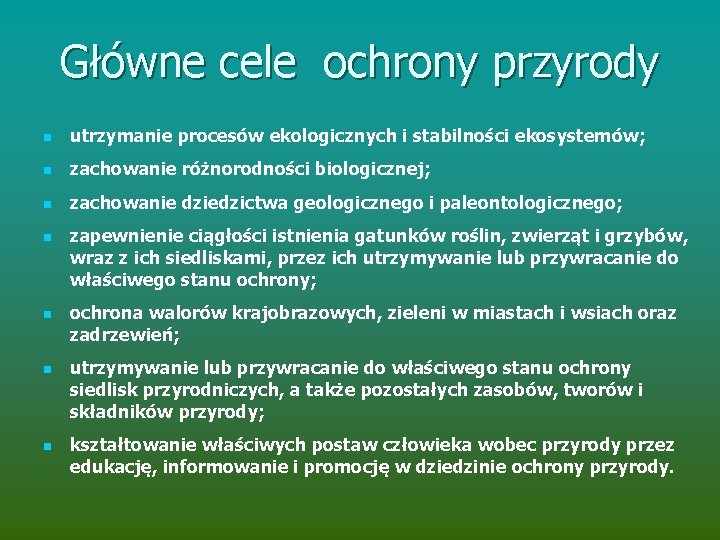 Główne cele ochrony przyrody

- utrzymanie procesów ekologicznych i stabilności ekosystemów;
- zachowanie różnorodności biologicznej;
- zachowanie dziedzictwa geologicznego i paleontologicznego;
- zapewnienie ciągłości istnienia gatunków roślin, zwierząt i grzybów, wraz z ich siedliskami, przez ich utrzymywanie lub przywracanie do właściwego stanu ochrony;
- ochrona walorów krajobrazowych, zieleni w miastach i wsiach oraz zadrzewień;
- utrzymywanie lub przywracanie do właściwego stanu ochrony siedlisk przyrodniczych, a także pozostałych zasobów, tworów i składników przyrody;
- kształtowanie właściwych postaw człowieka wobec przyrody przez edukację, informowanie i promocję w dziedzinie ochrony przyrody.